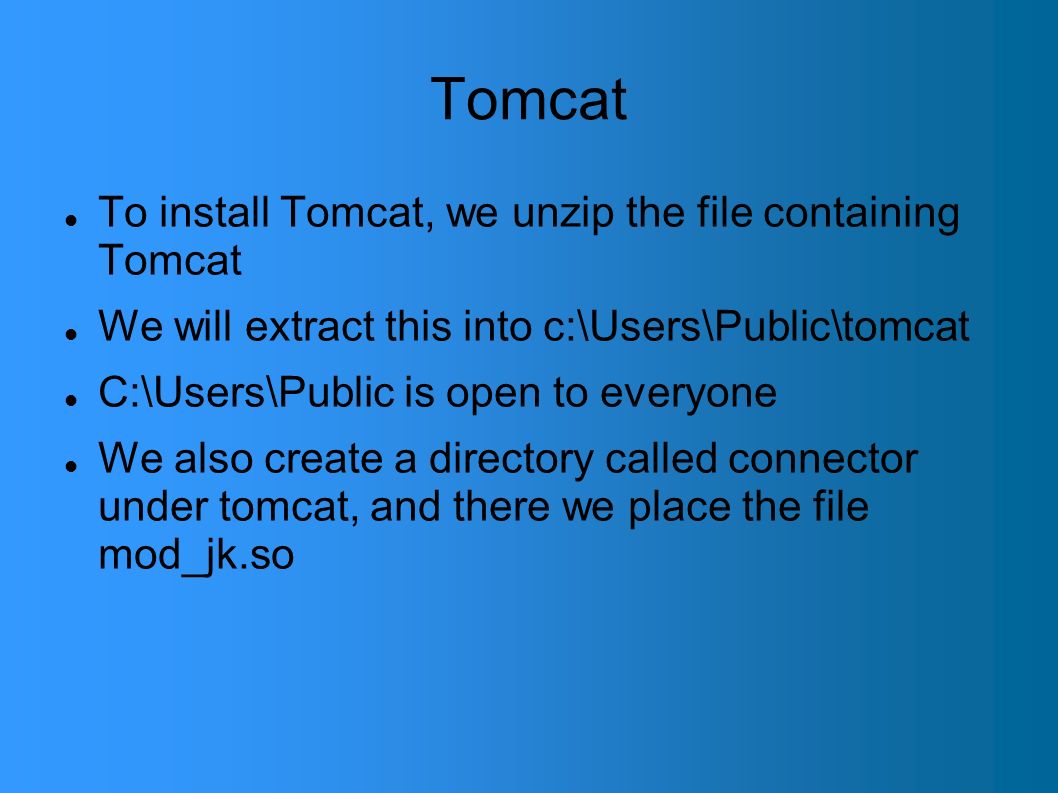 Tomcat

- To install Tomcat, we unzip the file containing Tomcat
- We will extract this into c:\Users\Public\tomcat
- C:\Users\Public is open to everyone
- We also create a directory called connector under tomcat, and there we place the file mod_jk.so